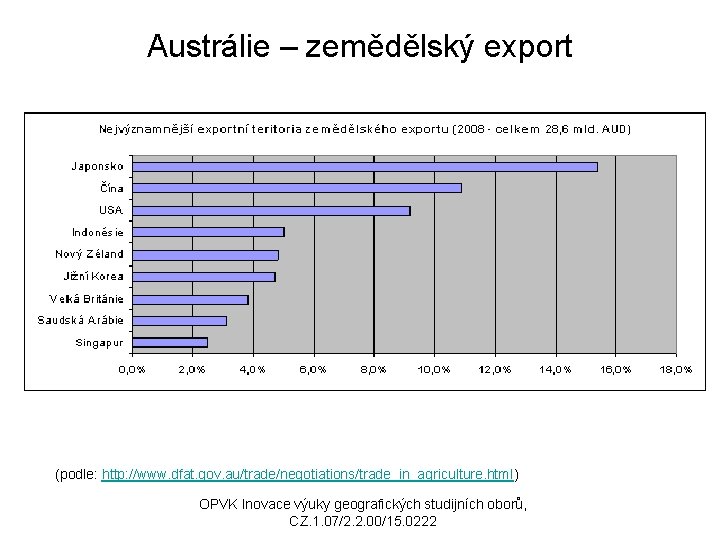 Austrálie – zemědělský export

Nejvýznamnější exportní teritoria zemědělského exportu (2008 - celkem 28,6 mld. AUD)

Japonsko
Čína
USA
Indonésie
Nový Zéland
Jižní Korea
Velká Británie
Saudská Arábie
Singapur

0,0% 2,0% 4,0% 6,0% 8,0% 10,0% 12,0% 14,0% 16,0% 18,0%

(podle: http://www.dfat.gov.au/trade/negotiations/trade_in_agriculture.html)

OPVK Inovace výuky geografických studijních oborů, CZ.1.07/2.2.00/15.0222